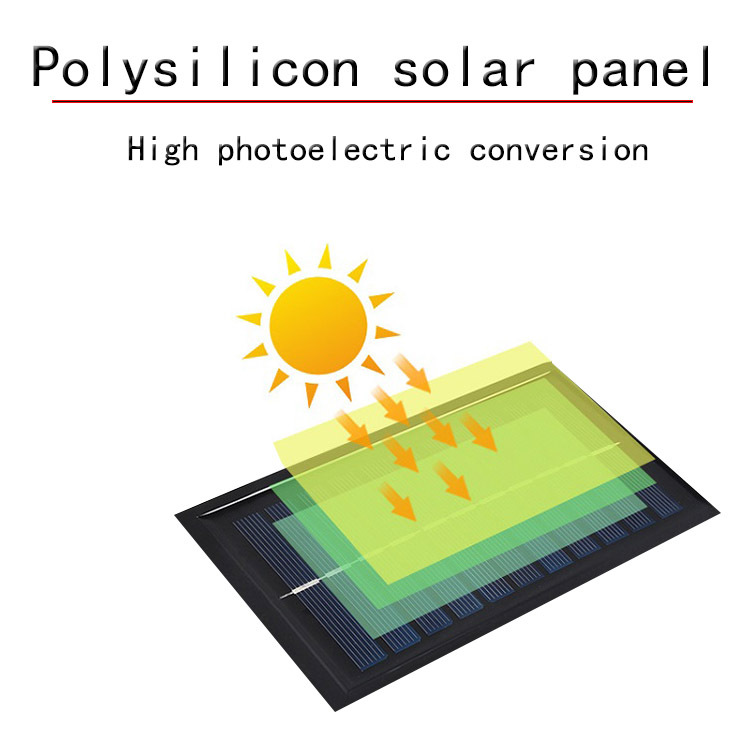 Polysilicon solar panel

High photoelectric conversion